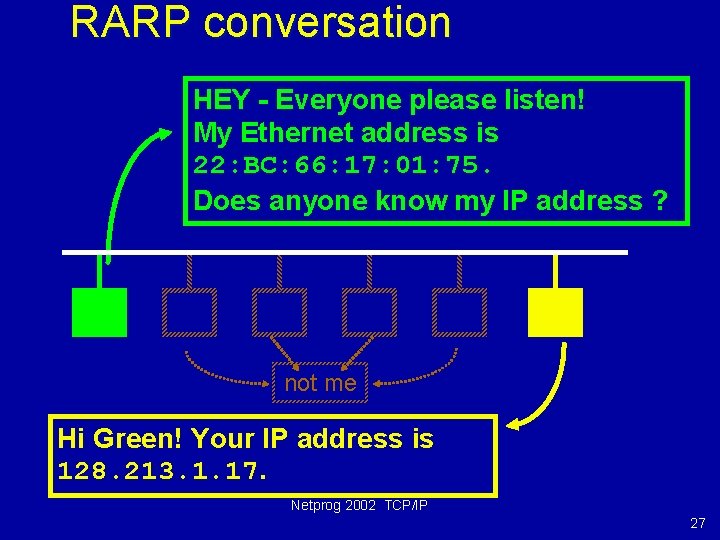 RARP conversation

HEY - Everyone please listen!
My Ethernet address is
22:BC:66:17:01:75.
Does anyone know my IP address ?

not me

Hi Green! Your IP address is
128.213.1.17.

Netprog 2002 TCP/IP

27